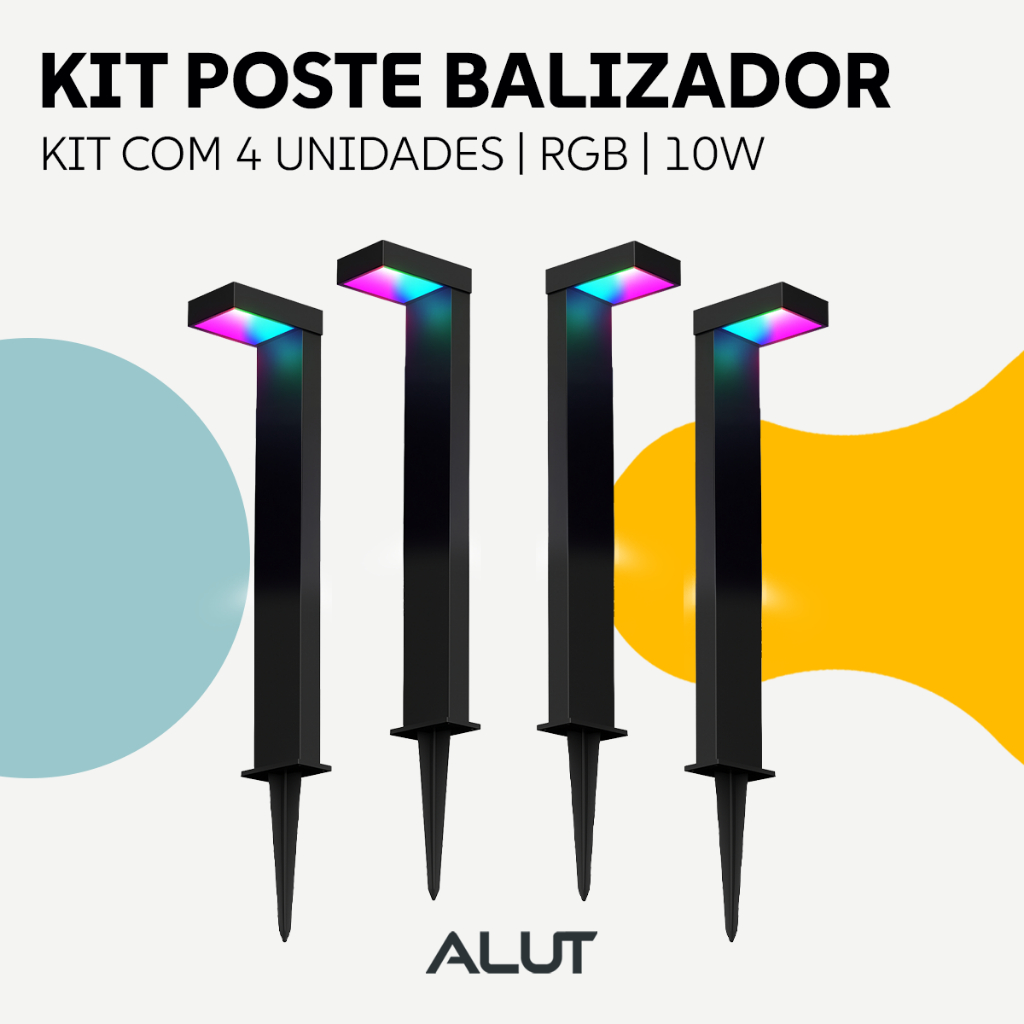 KIT POSTE BALIZADOR
KIT COM 4 UNIDADES | RGB | 10W

ALUT